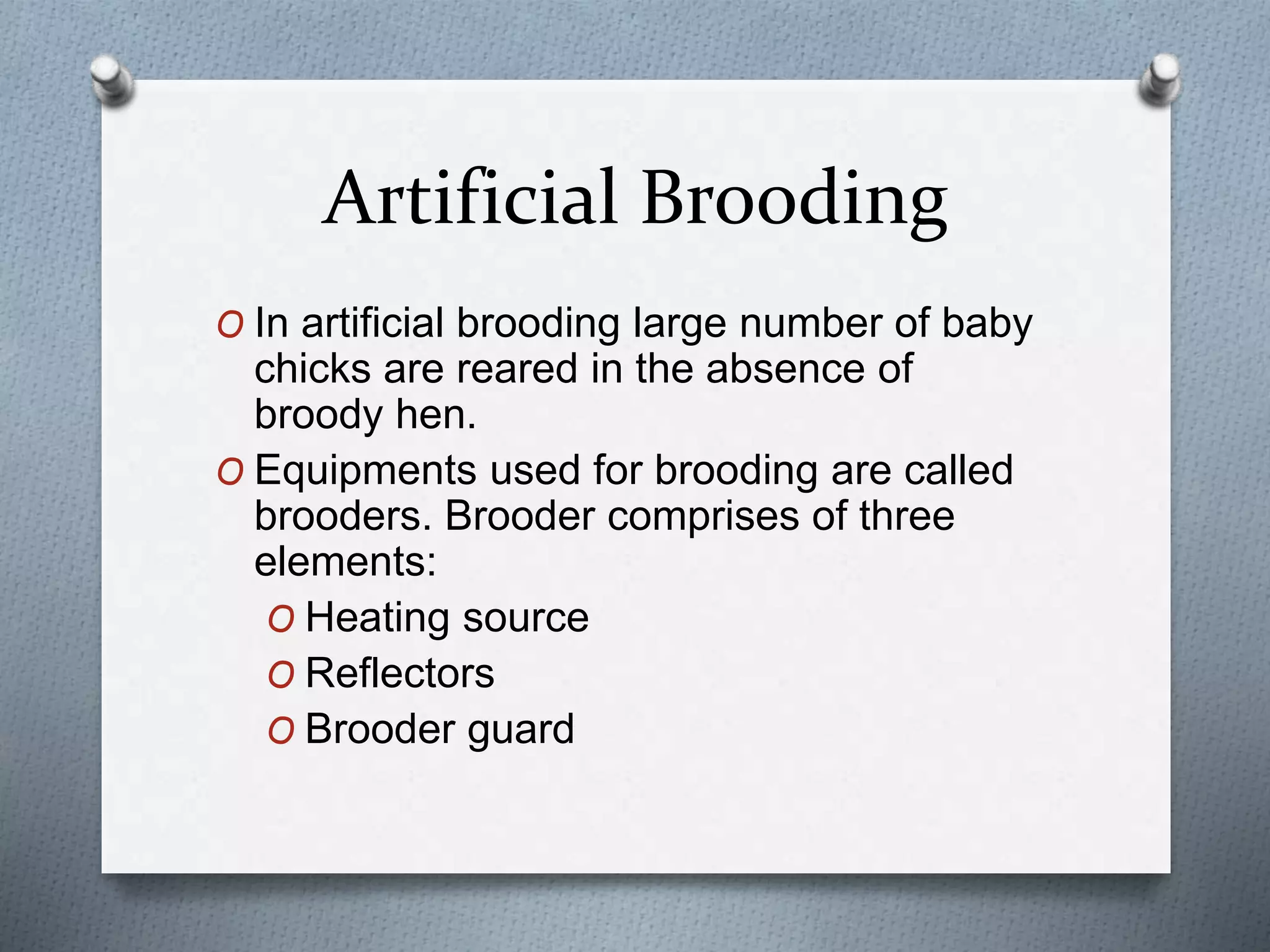 Artificial Brooding

O In artificial brooding large number of baby chicks are reared in the absence of broody hen.

O Equipments used for brooding are called brooders. Brooder comprises of three elements:

O Heating source

O Reflectors

O Brooder guard